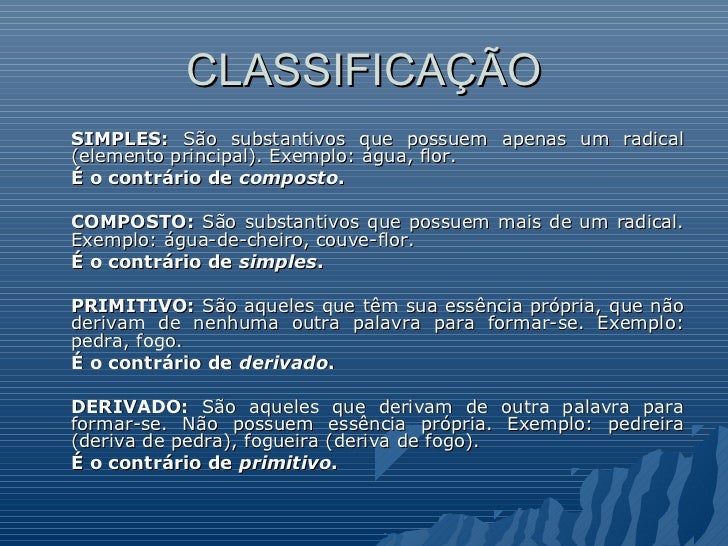 CLASSIFICAÇÃO

SIMPLES: São substantivos que possuem apenas um radical (elemento principal). Exemplo: água, flor.
É o contrário de composto.

COMPOSTO: São substantivos que possuem mais de um radical. Exemplo: água-de-cheiro, couve-flor.
É o contrário de simples.

PRIMITIVO: São aqueles que têm sua essência própria, que não derivam de nenhuma outra palavra para formar-se. Exemplo: pedra, fogo.
É o contrário de derivado.

DERIVADO: São aqueles que derivam de outra palavra para formar-se. Não possuem essência própria. Exemplo: pedreira (deriva de pedra), fogueira (deriva de fogo).
É o contrário de primitivo.